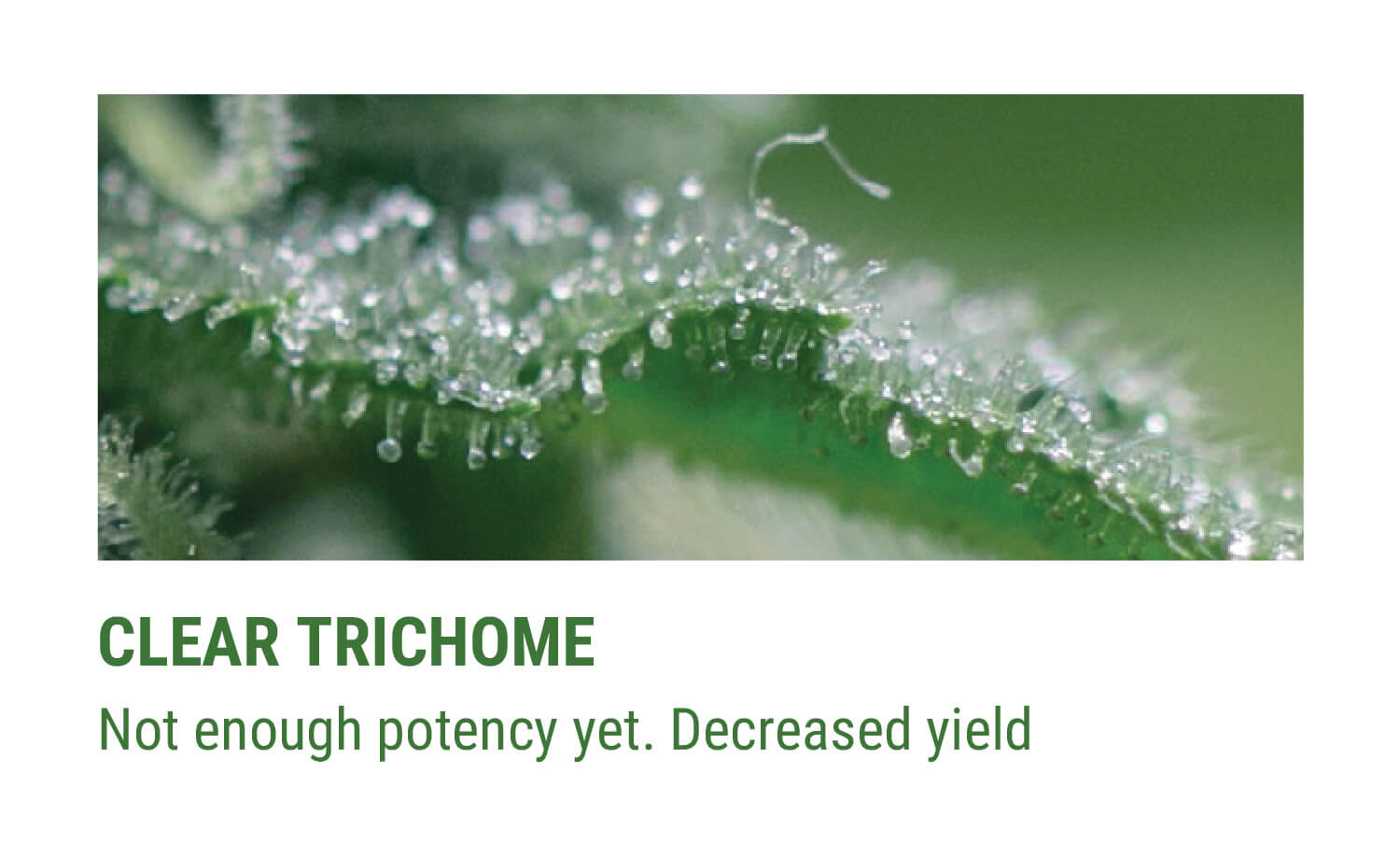 CLEAR TRICHOME

Not enough potency yet. Decreased yield